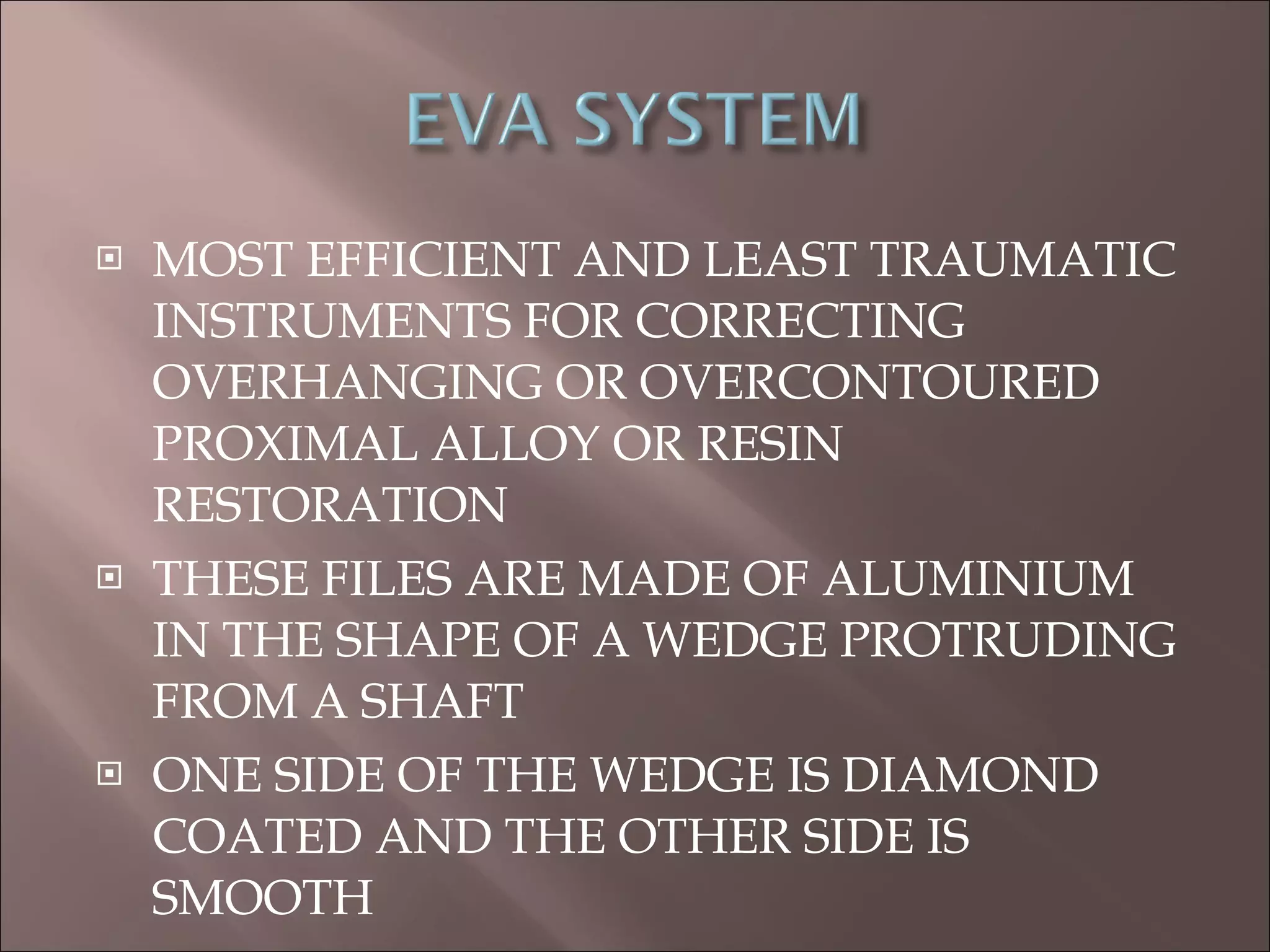 EVA SYSTEM

MOST EFFICIENT AND LEAST TRAUMATIC INSTRUMENTS FOR CORRECTING OVERHANGING OR OVERCONTOURED PROXIMAL ALLOY OR RESIN RESTORATION

THESE FILES ARE MADE OF ALUMINIUM IN THE SHAPE OF A WEDGE PROTRUDING FROM A SHAFT

ONE SIDE OF THE WEDGE IS DIAMOND COATED AND THE OTHER SIDE IS SMOOTH